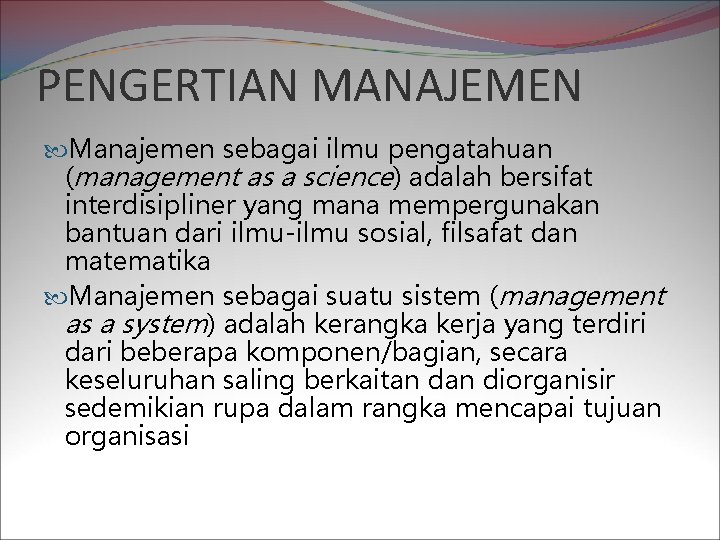 PENGERTIAN MANAJEMEN

Manajemen sebagai ilmu pengatahuan (management as a science) adalah bersifat interdisipliner yang mana mempergunakan bantuan dari ilmu-ilmu sosial, filsafat dan matematika

Manajemen sebagai suatu sistem (management as a system) adalah kerangka kerja yang terdiri dari beberapa komponen/bagian, secara keseluruhan saling berkaitan dan diorganisir sedemikian rupa dalam rangka mencapai tujuan organisasi